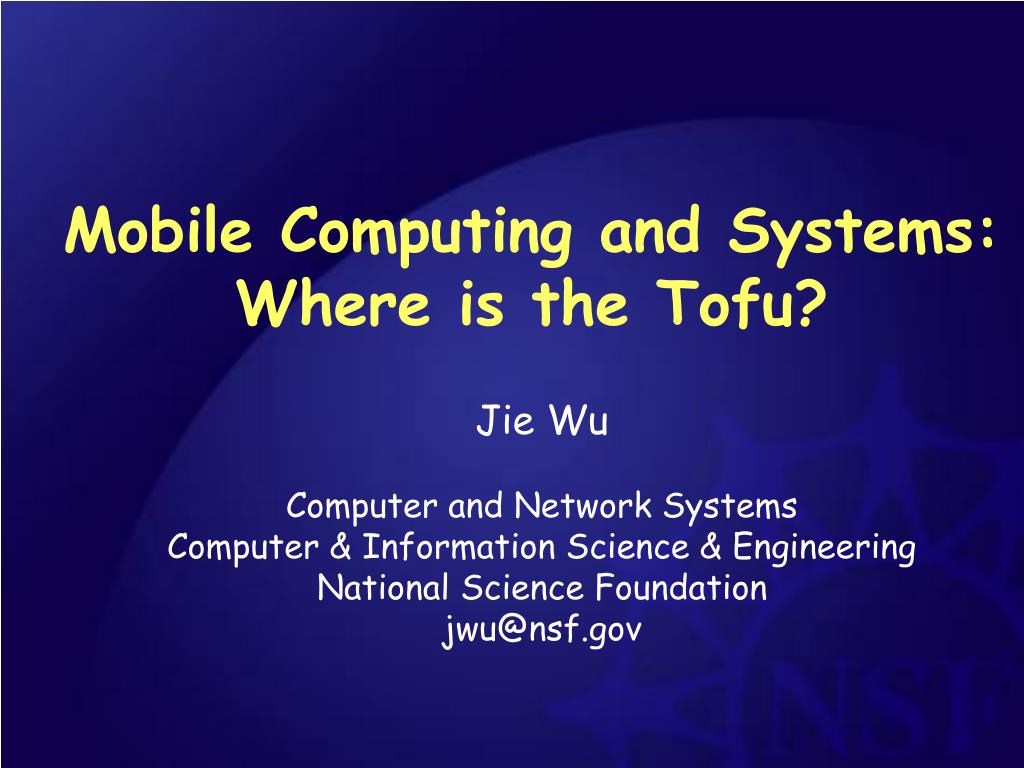 Mobile Computing and Systems: Where is the Tofu?

Jie Wu

Computer and Network Systems
Computer & Information Science & Engineering
National Science Foundation
jwu@nsf.gov

NSF